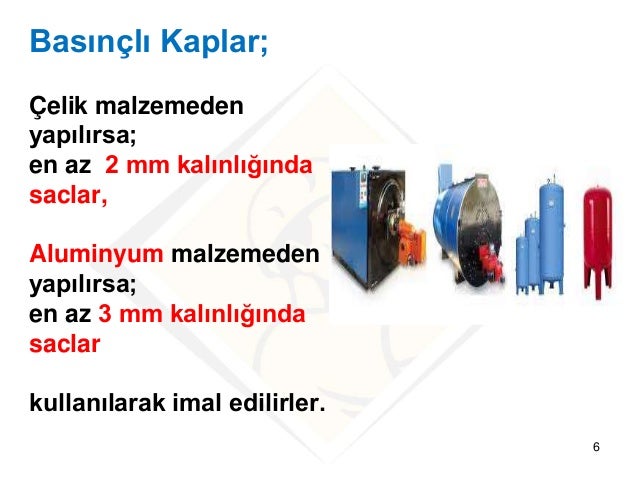 Basınçlı Kaplar;

Çelik malzemeden yapılırsa; en az 2 mm kalınlığında saclar,

Aluminyum malzemeden yapılırsa; en az 3 mm kalınlığında saclar

kullanılarak imal edilirler.

6